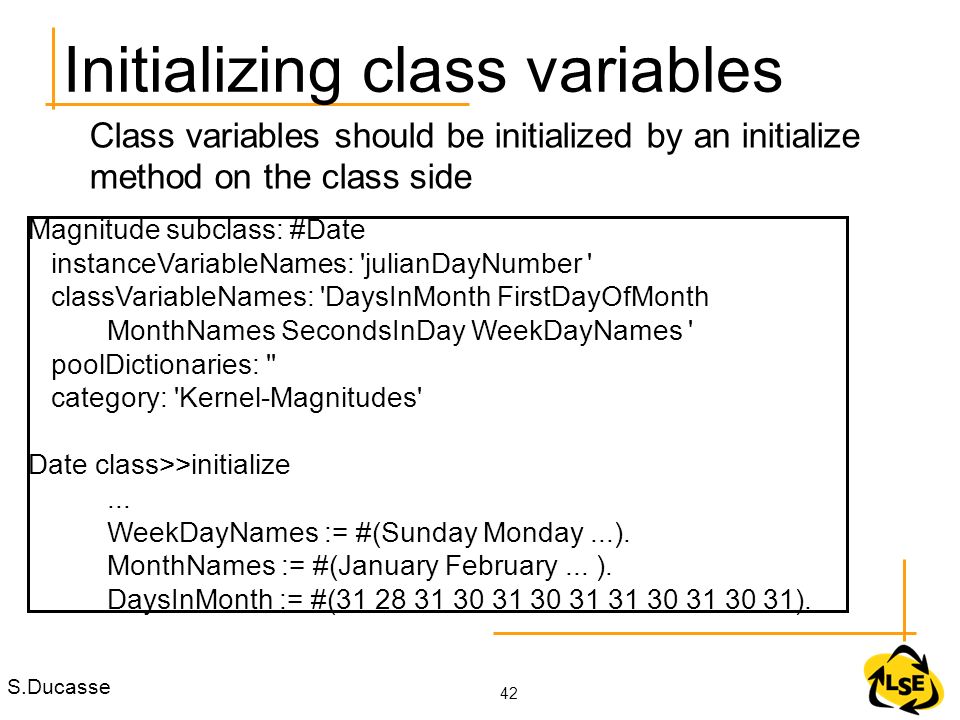 Initializing class variables

Class variables should be initialized by an initialize method on the class side

Magnitude subclass: #Date
instanceVariableNames: 'julianDayNumber '
classVariableNames: 'DaysInMonth FirstDayOfMonth
MonthNames SecondsInDay WeekDayNames '
poolDictionaries: ''
category: 'Kernel-Magnitudes'

Date class>>initialize
...
WeekDayNames := #(Sunday Monday ...).
MonthNames := #(January February ... ).
DaysInMonth := #(31 28 31 30 31 30 31 31 30 31 30 31).

S.Ducasse

42

LSE